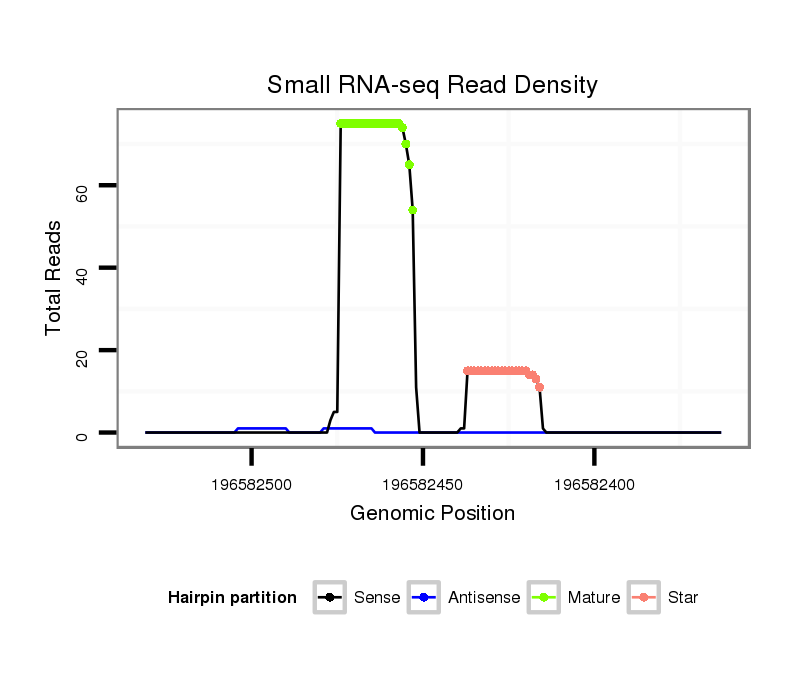 Small RNA-seq Read Density

Total Reads

60
40
20
0

196582500
196582450
196582400

Genomic Position

Hairpin partition
Sense
Antisense
Mature
Star